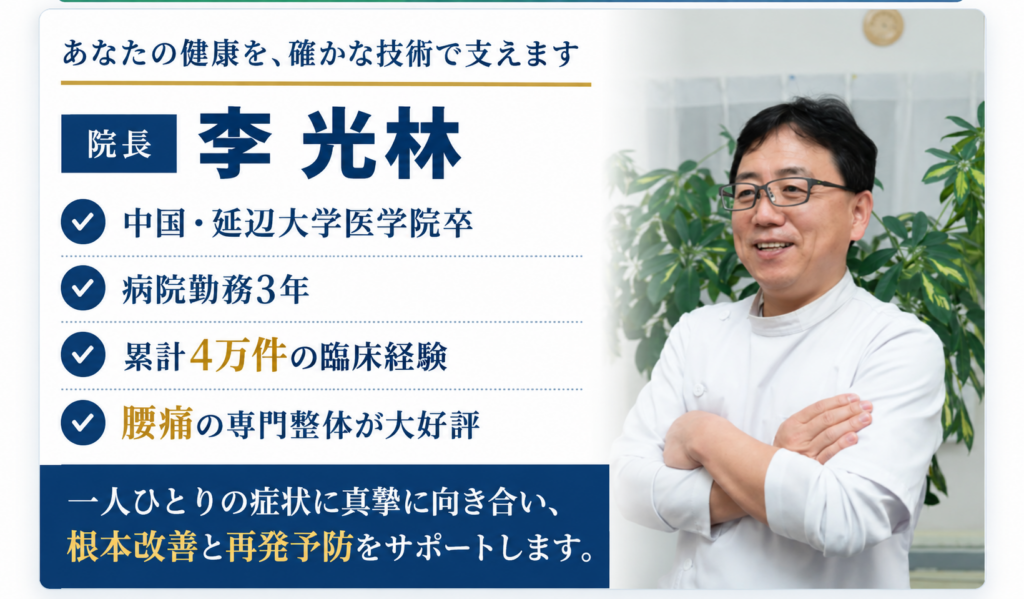 あなたの健康を、確かな技術で支えます

院長 李 光林

中国・延辺大学医学院卒

病院勤務3年

累計4万件の臨床経験

腰痛の専門整体が大好評

一人ひとりの症状に真摯に向き合い、根本改善と再発予防をサポートします。